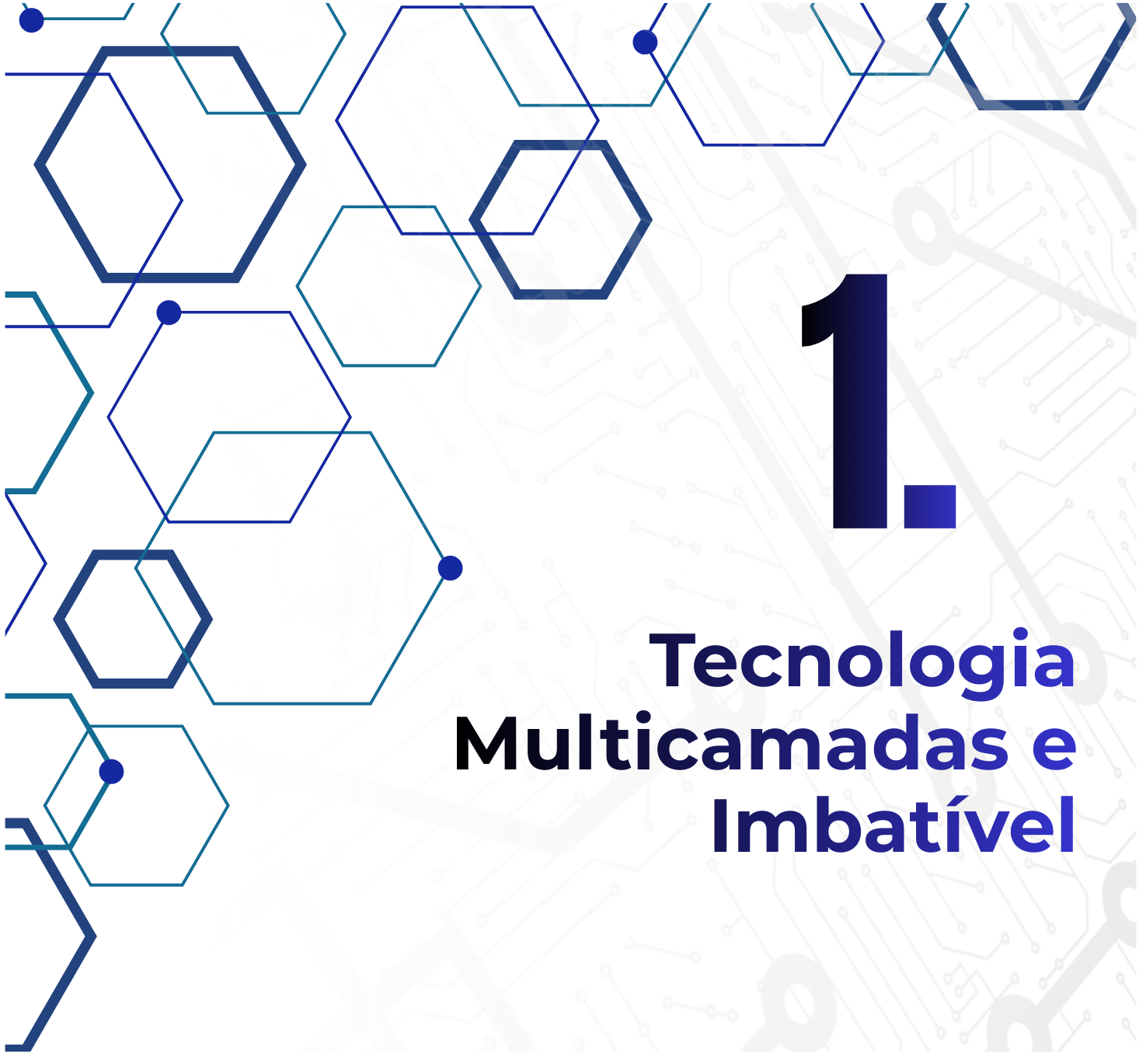 1.

Tecnologia Multicamadas e Imbatível